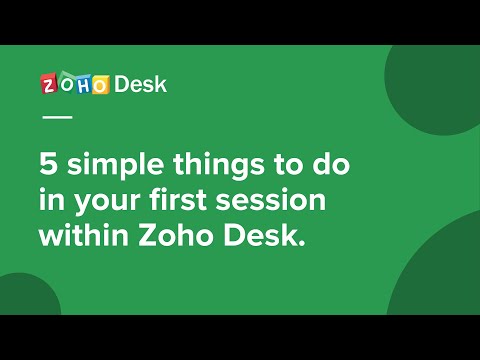 ZOHO Desk

5 simple things to do in your first session within Zoho Desk.